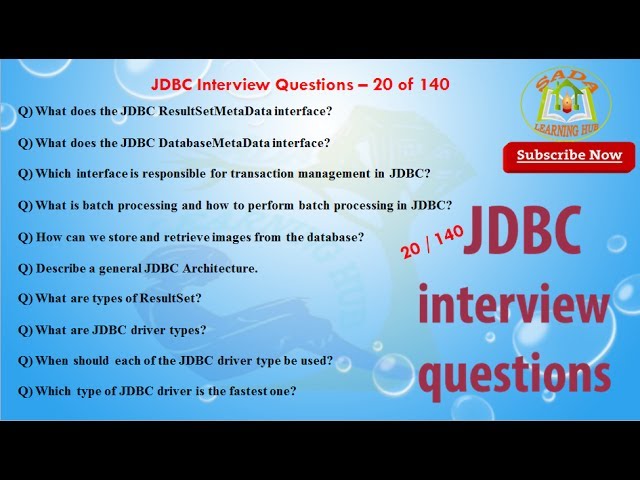 JDBC Interview Questions – 20 of 140

Q) What does the JDBC ResultSetMetaData interface?

Q) What does the JDBC DatabaseMetaData interface?

Q) Which interface is responsible for transaction management in JDBC?

Q) What is batch processing and how to perform batch processing in JDBC?

Q) How can we store and retrieve images from the database?

Q) Describe a general JDBC Architecture.

Q) What are types of ResultSet?

Q) What are JDBC driver types?

Q) When should each of the JDBC driver type be used?

Q) Which type of JDBC driver is the fastest one?

SADA LEARNING HUB

Subscribe Now

20 / 140 JDBC interview questions